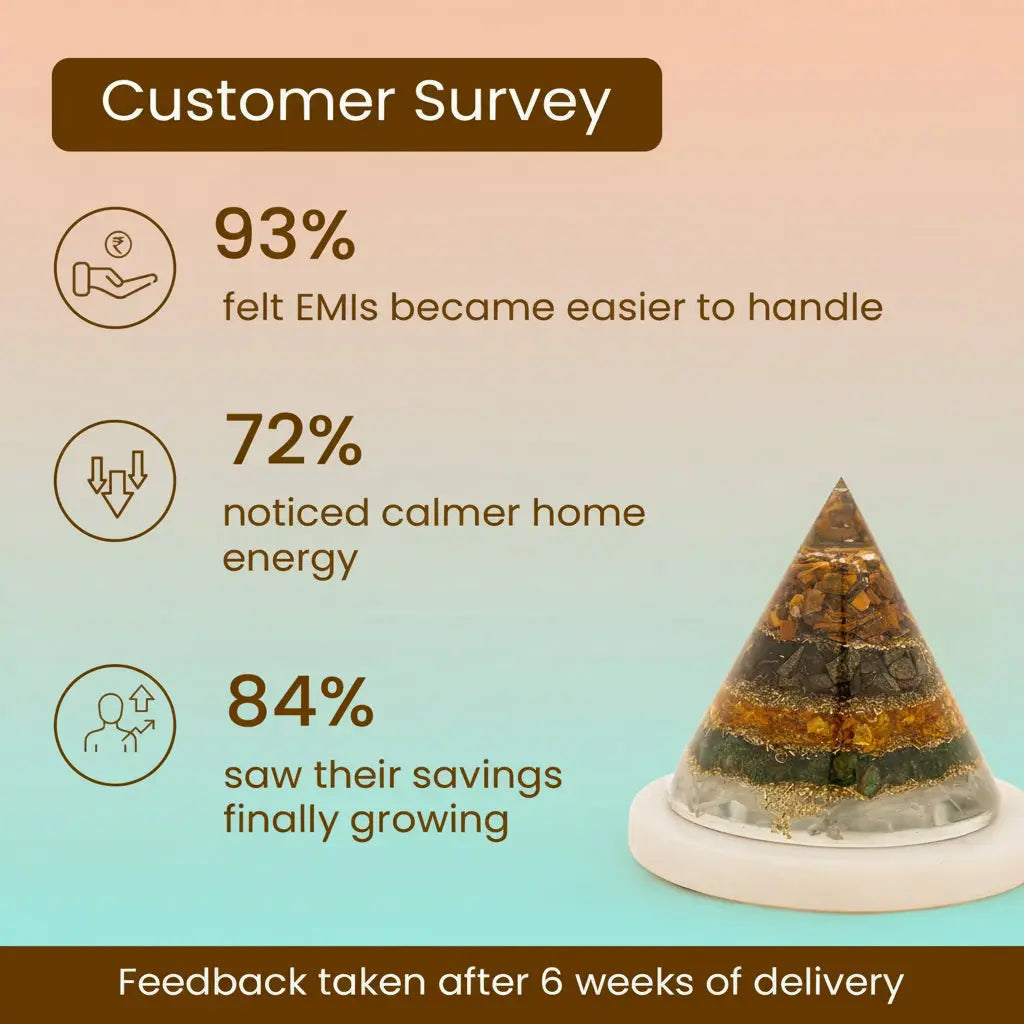 Customer Survey

₹

93%
felt EMIs became easier to handle

72%
noticed calmer home energy

84%
saw their savings finally growing

Feedback taken after 6 weeks of delivery